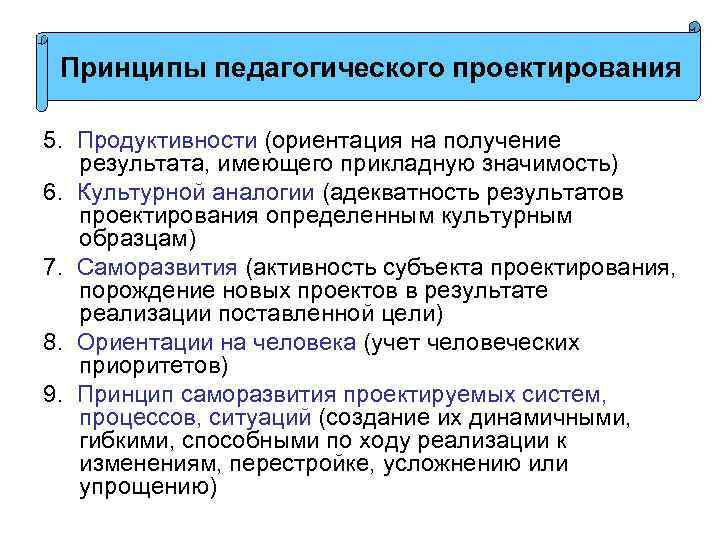 Принципы педагогического проектирования

5. Продуктивности (ориентация на получение результата, имеющего прикладную значимость)

6. Культурной аналогии (адекватность результатов проектирования определенным культурным образцам)

7. Саморазвития (активность субъекта проектирования, порождение новых проектов в результате реализации поставленной цели)

8. Ориентации на человека (учет человеческих приоритетов)

9. Принцип саморазвития проектируемых систем, процессов, ситуаций (создание их динамичными, гибкими, способными по ходу реализации к изменениям, перестройке, усложнению или упрощению)